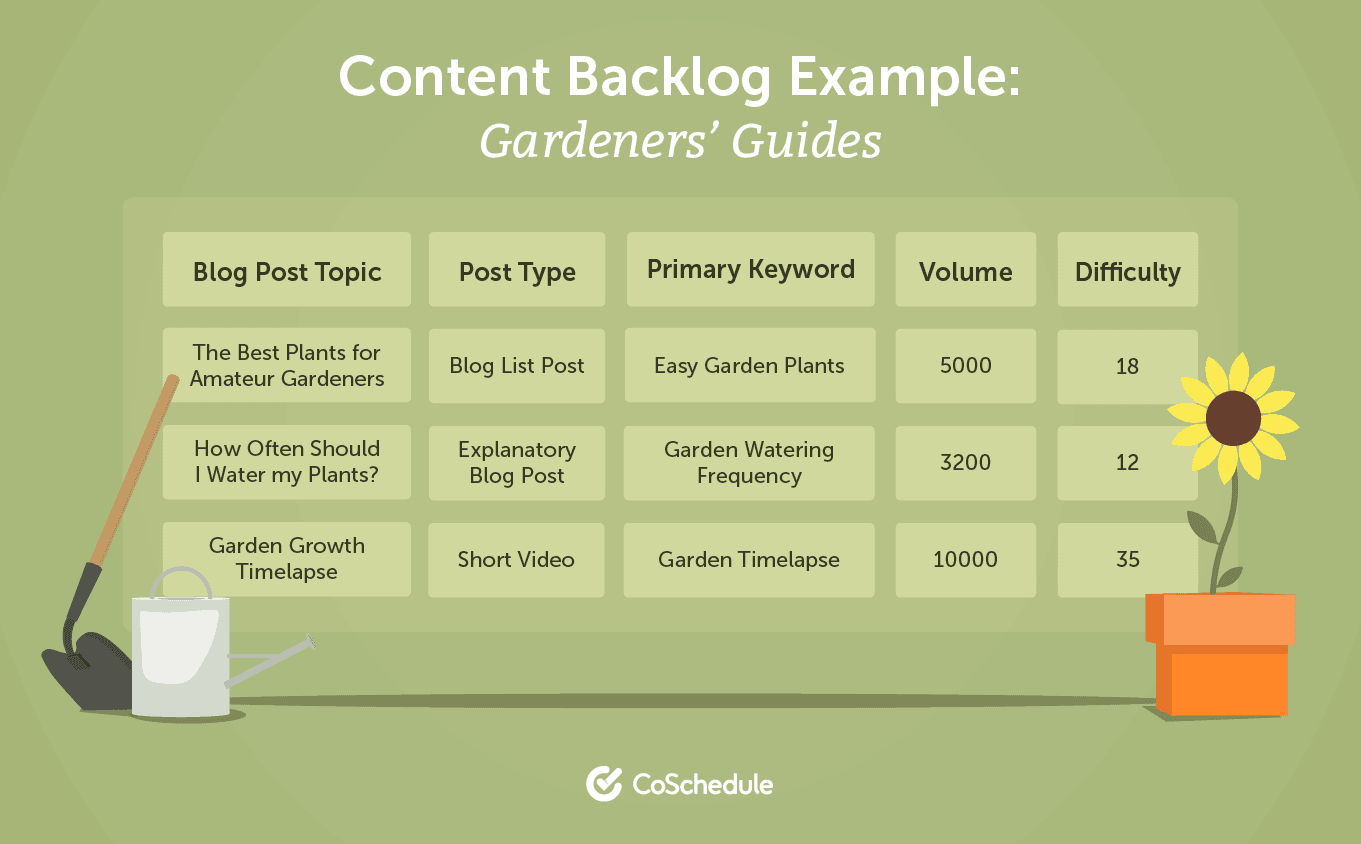 Content Backlog Example:
Gardeners' Guides

| Blog Post Topic | Post Type | Primary Keyword | Volume | Difficulty |
|---|---|---|---|---|
| The Best Plants for Amateur Gardeners | Blog List Post | Easy Garden Plants | 5000 | 18 |
| How Often Should I Water my Plants? | Explanatory Blog Post | Garden Watering Frequency | 3200 | 12 |
| Garden Growth Timelapse | Short Video | Garden Timelapse | 10000 | 35 |

CoSchedule